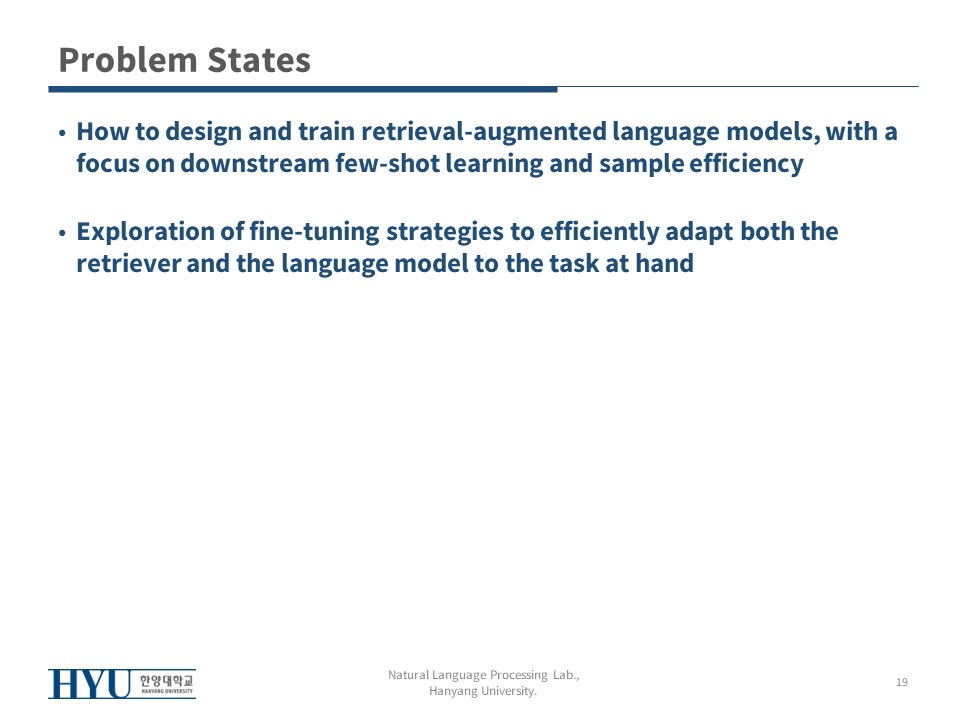 Problem States

• How to design and train retrieval-augmented language models, with a focus on downstream few-shot learning and sample efficiency

• Exploration of fine-tuning strategies to efficiently adapt both the retriever and the language model to the task at hand

HYU 한양대학교 HANYANG UNIVERSITY

Natural Language Processing Lab., Hanyang University.

19